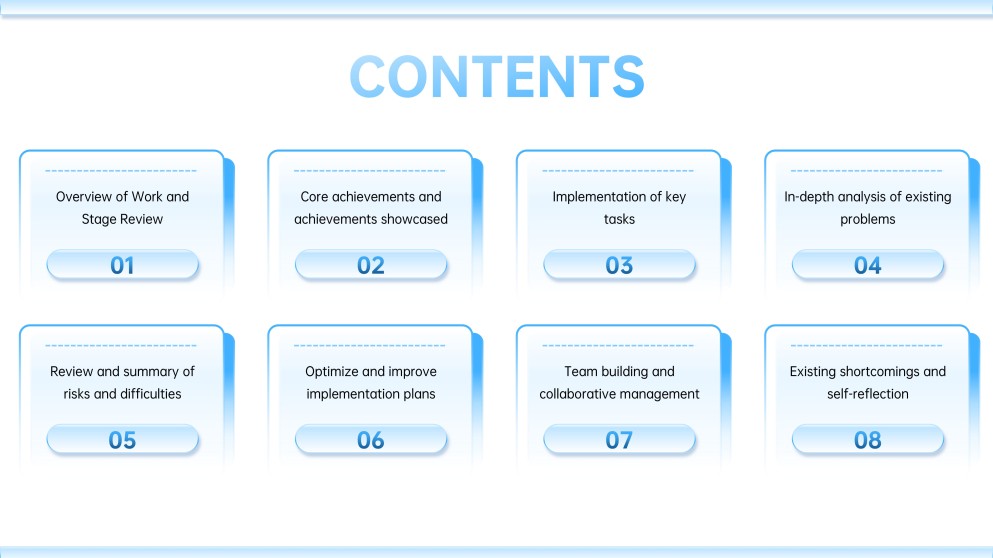 CONTENTS

Overview of Work and Stage Review

01

Core achievements and achievements showcased

02

Implementation of key tasks

03

In-depth analysis of existing problems

04

Review and summary of risks and difficulties

05

Optimize and improve implementation plans

06

Team building and collaborative management

07

Existing shortcomings and self-reflection

08